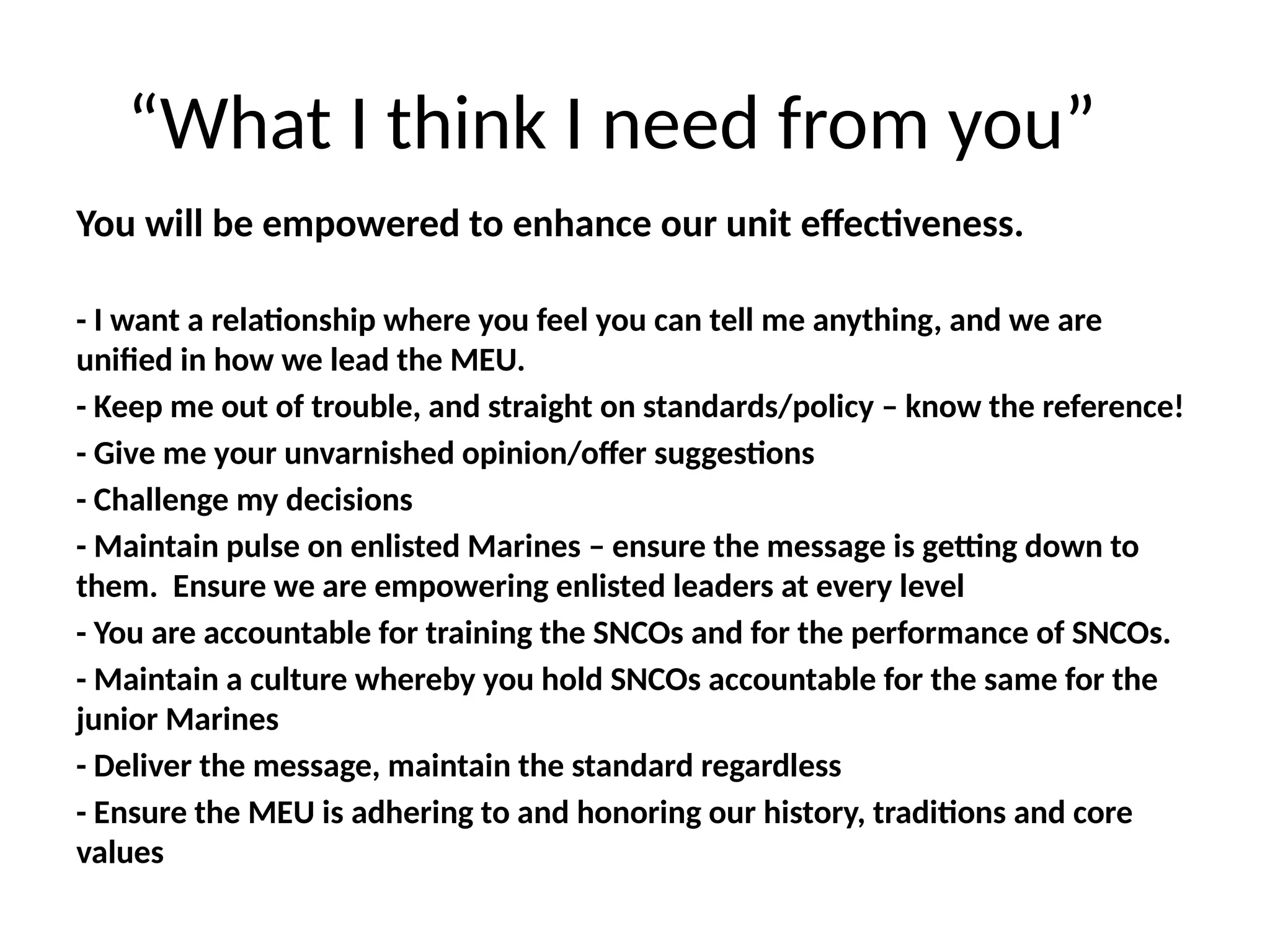 “What I think I need from you”

You will be empowered to enhance our unit effectiveness.

- I want a relationship where you feel you can tell me anything, and we are unified in how we lead the MEU.

- Keep me out of trouble, and straight on standards/policy – know the reference!

- Give me your unvarnished opinion/offer suggestions

- Challenge my decisions

- Maintain pulse on enlisted Marines – ensure the message is getting down to them.  Ensure we are empowering enlisted leaders at every level

- You are accountable for training the SNCOs and for the performance of SNCOs.

- Maintain a culture whereby you hold SNCOs accountable for the same for the junior Marines

- Deliver the message, maintain the standard regardless

- Ensure the MEU is adhering to and honoring our history, traditions and core values